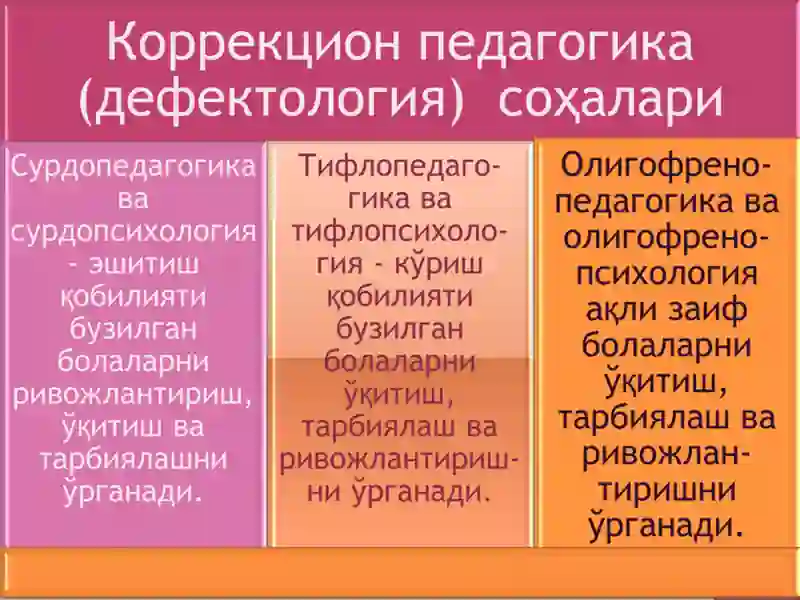 Коррекцион педагогика (дефектология) соҳалари

Сурдопедагогика ва сурдопсихология - эшитиш қобилияти бузилган болаларни ривожлантириш, ўқитиш ва тарбиялашни ўрганади.

Тифлопедагогика ва тифлопсихология - кўриш қобилияти бузилган болаларни ўқитиш, тарбиялаш ва ривожлантиришни ўрганади.

Олигофренопедагогика ва олигофренопсихология ақли заиф болаларни ўқитиш, тарбиялаш ва ривожлантиришни ўрганади.